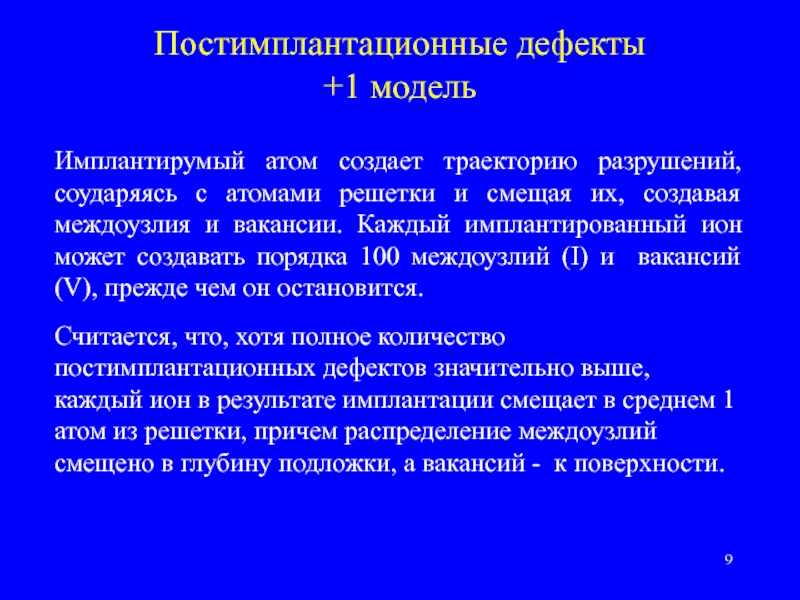 Постимплантационные дефекты
+1 модель

Имплантирумый атом создает траекторию разрушений, соударяясь с атомами решетки и смещая их, создавая междоузлия и вакансии. Каждый имплантированный ион может создавать порядка 100 междоузлий (I) и вакансий (V), прежде чем он остановится.

Считается, что, хотя полное количество постимплантационных дефектов значительно выше, каждый ион в результате имплантации смещает в среднем 1 атом из решетки, причем распределение междоузлий смещено в глубину подложки, а вакансий - к поверхности.

9